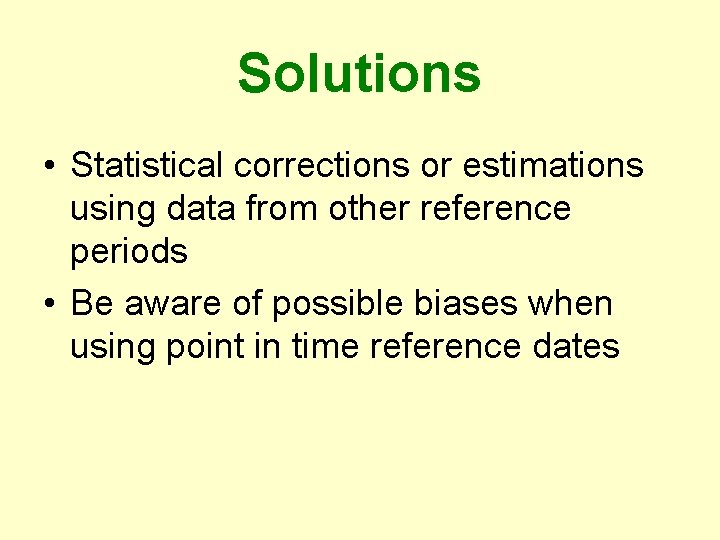 Solutions

• Statistical corrections or estimations using data from other reference periods

• Be aware of possible biases when using point in time reference dates